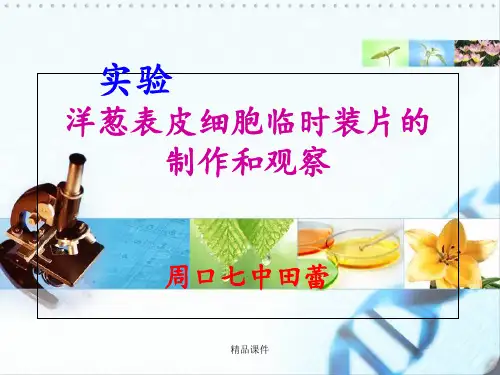 实验

洋葱表皮细胞临时装片的制作和观察

周口七中田蕾

精品课件